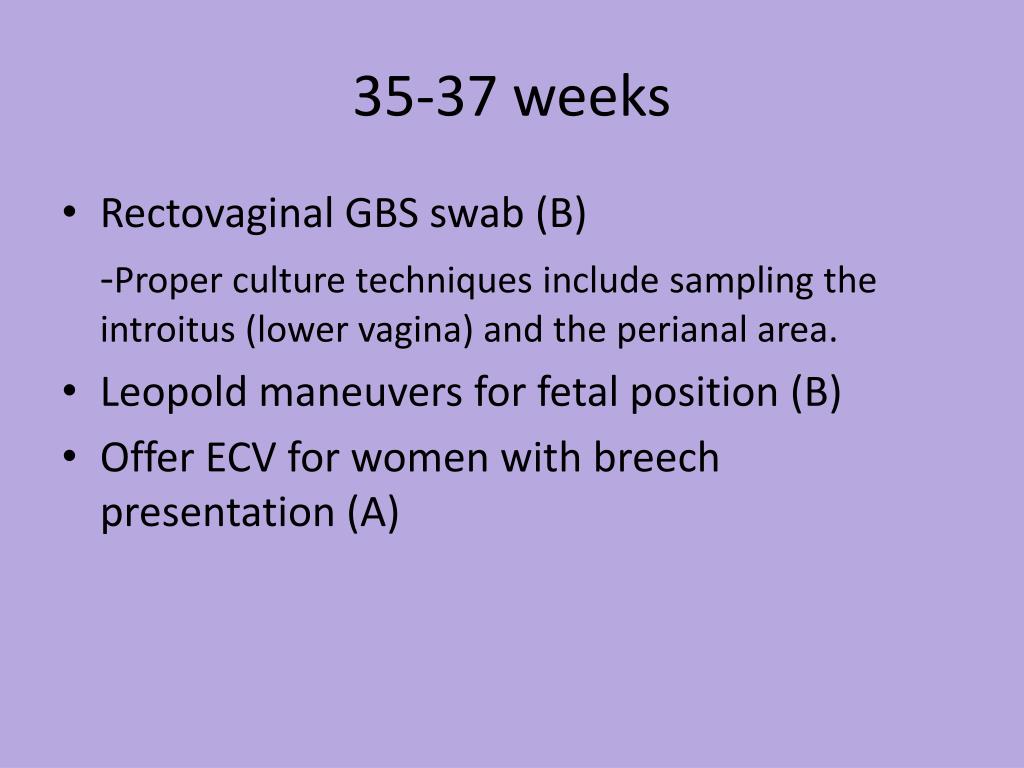 35-37 weeks

• Rectovaginal GBS swab (B)

-Proper culture techniques include sampling the introitus (lower vagina) and the perianal area.

• Leopold maneuvers for fetal position (B)

• Offer ECV for women with breech presentation (A)